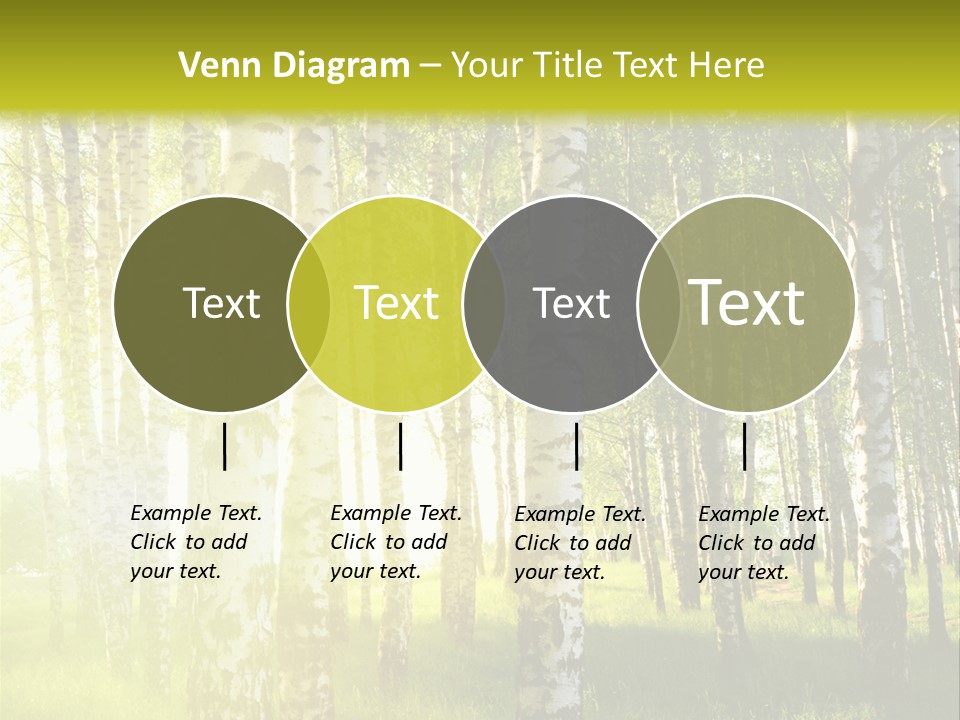 Venn Diagram – Your Title Text Here

Text

Text

Text

Text

Example Text. Click to add your text.

Example Text. Click to add your text.

Example Text. Click to add your text.

Example Text. Click to add your text.